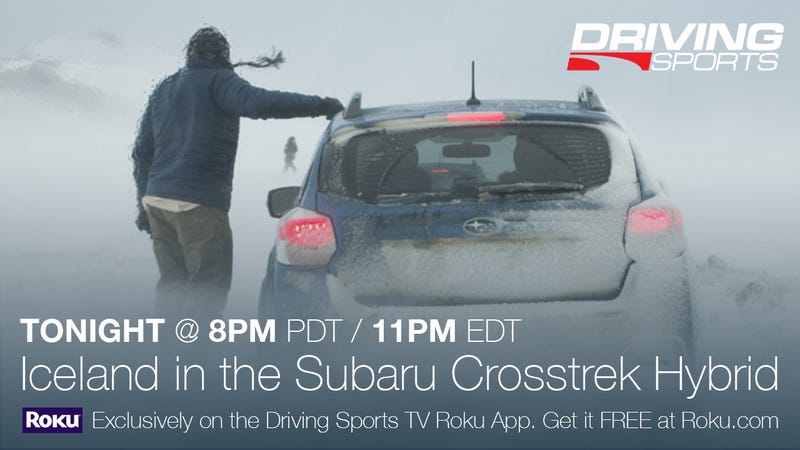 DRIVING SPORTS

TONIGHT @ 8PM PDT / 11PM EDT

Iceland in the Subaru Crosstrek Hybrid

Roku Exclusively on the Driving Sports TV Roku App. Get it FREE at Roku.com